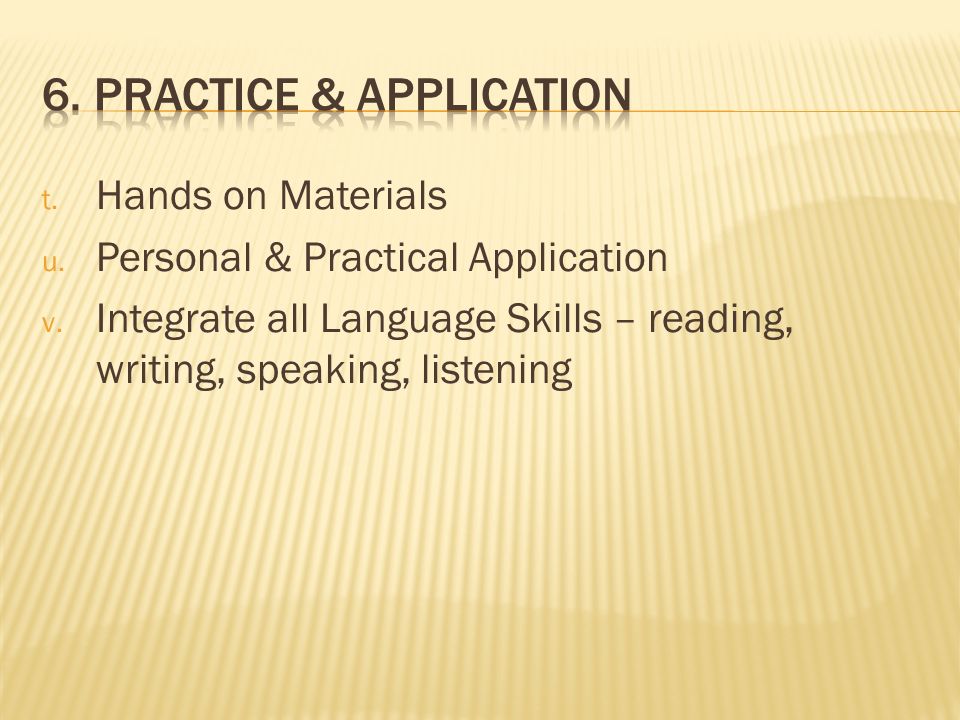 6. PRACTICE & APPLICATION

t. Hands on Materials
u. Personal & Practical Application
v. Integrate all Language Skills – reading, writing, speaking, listening